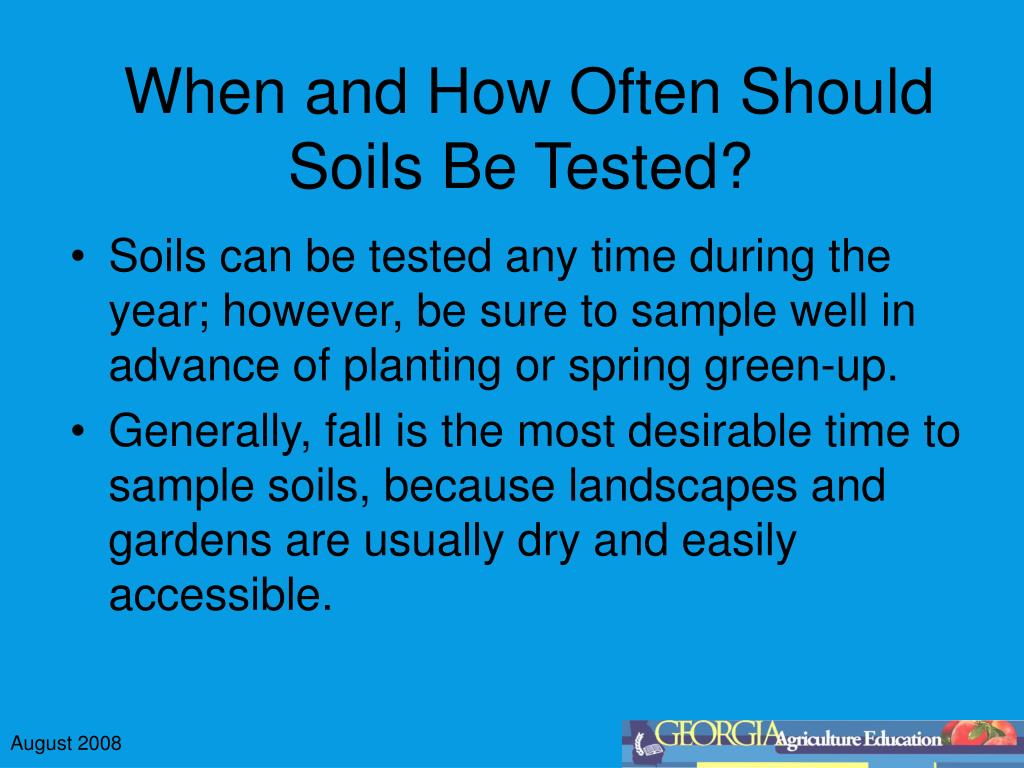 When and How Often Should Soils Be Tested?

• Soils can be tested any time during the year; however, be sure to sample well in advance of planting or spring green-up.

• Generally, fall is the most desirable time to sample soils, because landscapes and gardens are usually dry and easily accessible.

August 2008

GEORGIA Agriculture Education